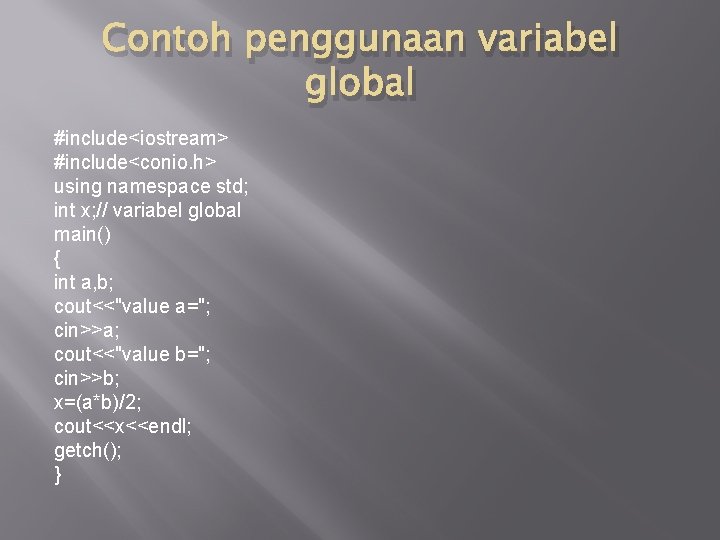 Contoh penggunaan variabel global

#include<iostream>
#include<conio.h>
using namespace std;
int x;// variabel global
main()
{
int a,b;
cout<<"value a=";
cin>>a;
cout<<"value b=";
cin>>b;
x=(a*b)/2;
cout<<x<<endl;
getch();
}